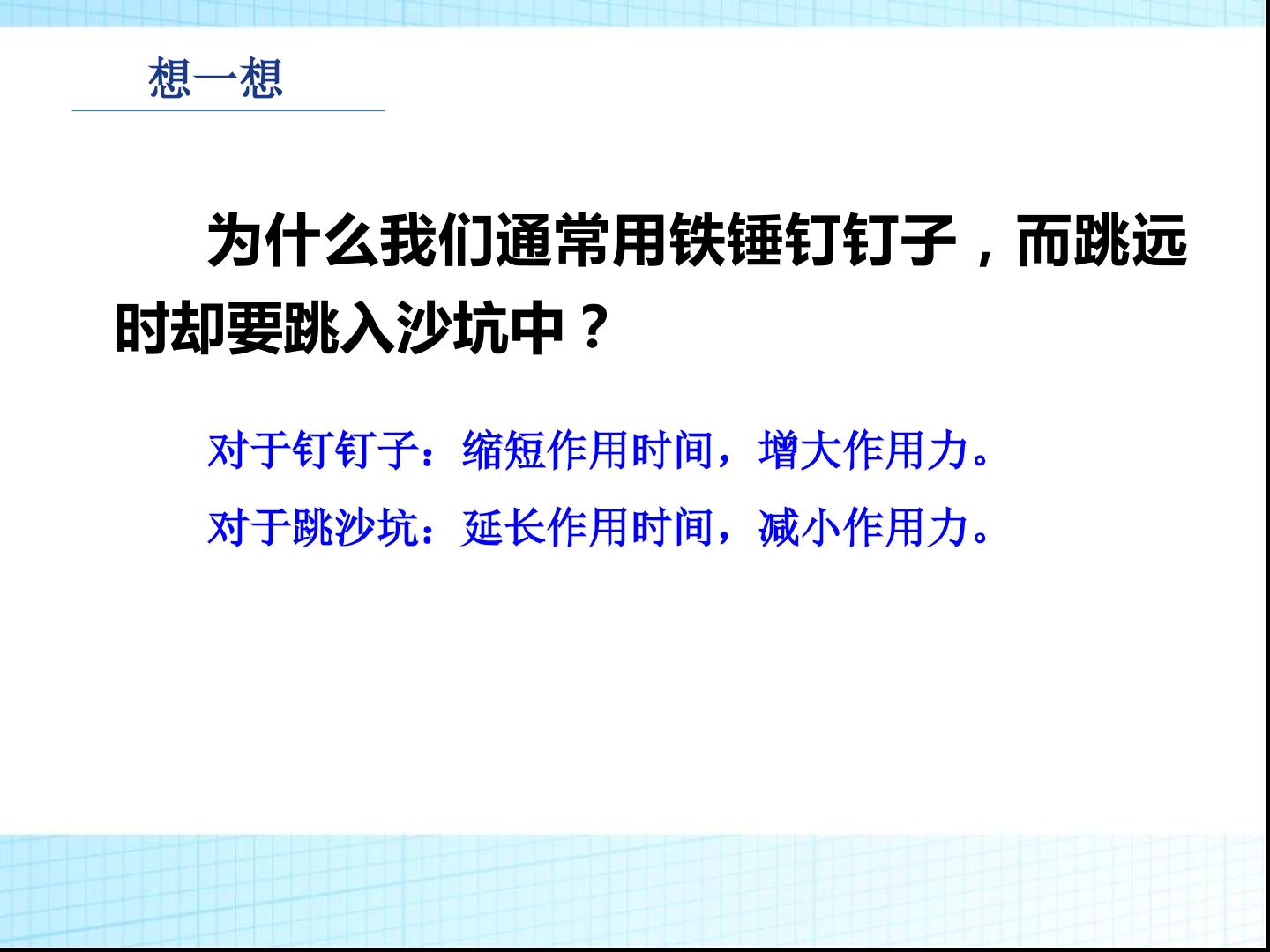 想一想

为什么我们通常用铁锤钉钉子，而跳远时却要跳入沙坑中？

对于钉钉子：缩短作用时间，增大作用力。

对于跳沙坑：延长作用时间，减小作用力。